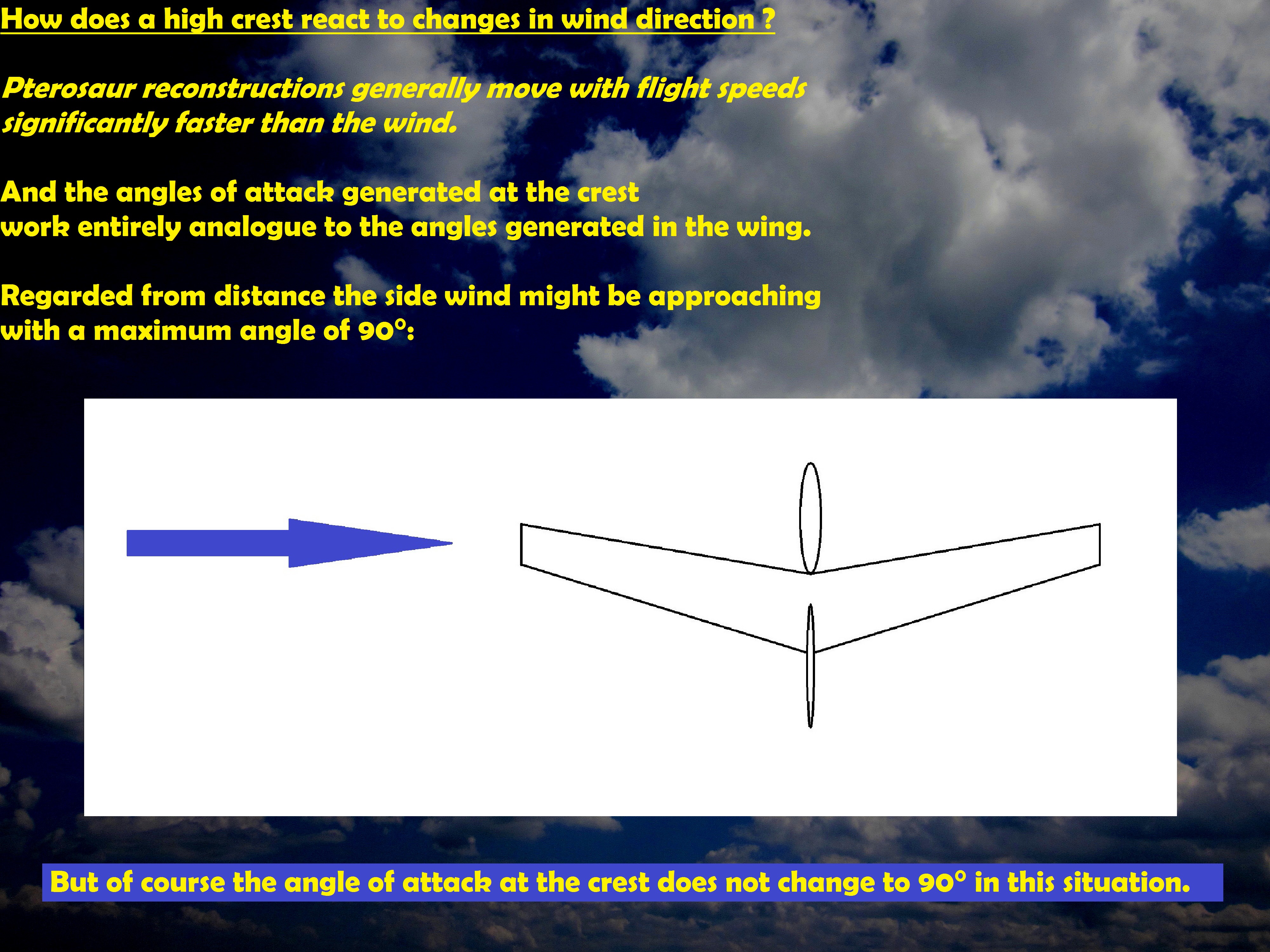 How does a high crest react to changes in wind direction ?

Pterosaur reconstructions generally move with flight speeds significantly faster than the wind.

And the angles of attack generated at the crest work entirely analogue to the angles generated in the wing.

Regarded from distance the side wind might be approaching with a maximum angle of 90°:

But of course the angle of attack at the crest does not change to 90° in this situation.